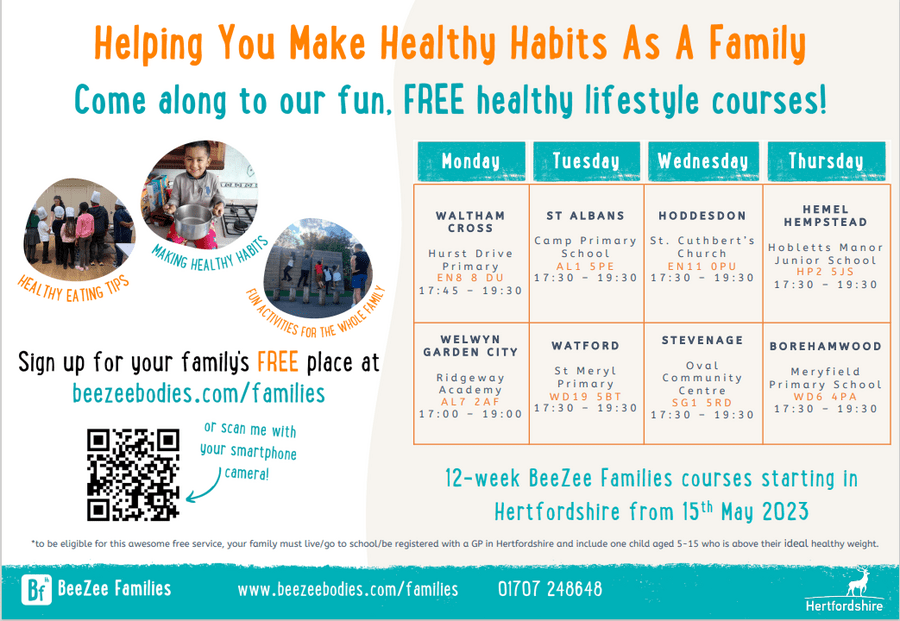 Helping You Make Healthy Habits As A Family

Come along to our fun, FREE healthy lifestyle courses!

HEALTHY EATING TIPS

MAKING HEALTHY HABITS

FUN ACTIVITIES FOR THE WHOLE FAMILY

Sign up for your family's FREE place at beezeebodies.com/families

or scan me with your smartphone camera!

| Monday | Tuesday | Wednesday | Thursday |
|---|---|---|---|
| WALTHAM CROSS Hurst Drive Primary EN8 8 DU 17:45 - 19:30 | ST ALBANS Camp Primary School AL1 5PE 17:30 - 19:30 | HODDESDON St. Cuthbert's Church EN11 0PU 17:30 - 19:30 | HEMEL HEMPSTEAD Hobletts Manor Junior School HP2 5JS 17:30 - 19:30 |
| WELWYN GARDEN CITY Ridgeway Academy AL7 2AF 17:00 - 19:00 | WATFORD St Meryl Primary WD19 5BT 17:30 - 19:30 | STEVENAGE Oval Community Centre SG1 5RD 17:30 - 19:30 | BOREHAMWOOD Meryfield Primary School WD6 4PA 17:30 - 19:30 |

12-week BeeZee Families courses starting in Hertfordshire from 15$^{th}$ May 2023

*to be eligible for this awesome free service, your family must live/go to school/be registered with a GP in Hertfordshire and include one child aged 5-15 who is above their ideal healthy weight.

Bf BeeZee Families www.beezeebodies.com/families 01707 248648

Hertfordshire